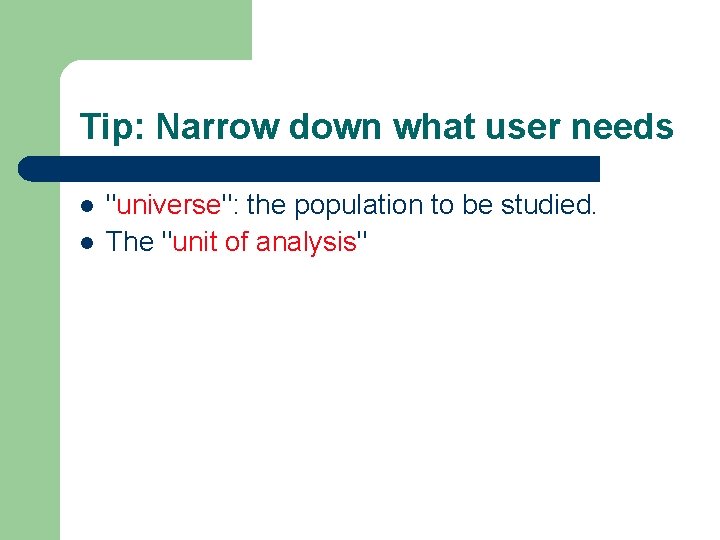 Tip: Narrow down what user needs

- "universe": the population to be studied.
- The "unit of analysis"